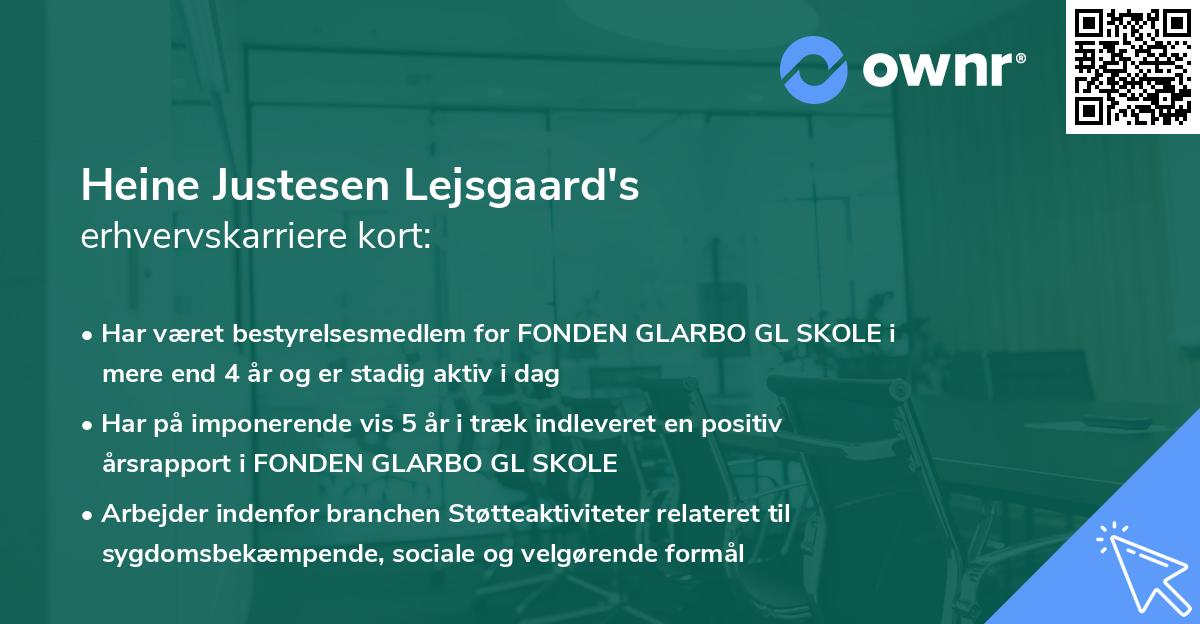 ownr®

Heine Justesen Lejsgaard's
erhvervskarriere kort:

• Har været bestyrelsesmedlem for FONDEN GLARBO GL SKOLE i mere end 4 år og er stadig aktiv i dag

• Har på imponerende vis 5 år i træk indleveret en positiv årsrapport i FONDEN GLARBO GL SKOLE

• Arbejder indenfor branchen Støtteaktiviteter relateret til sygdomsbekæmpende, sociale og velgørende formål